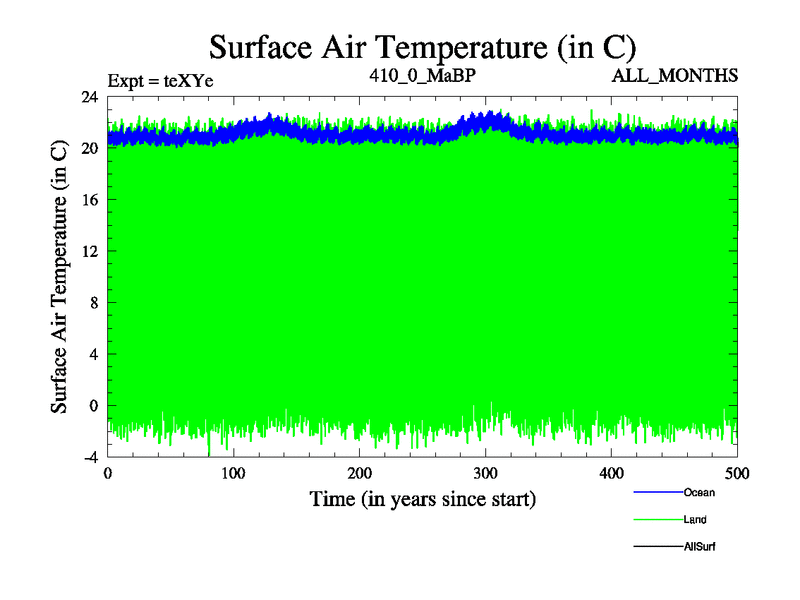 Surface Air Temperature (in C)

Expt = teXYe

410_0_MaBP

ALL_MONTHS

Surface Air Temperature (in C)

24
20
16
12
8
4
0
-4

0
100
200
300
400
500

Time (in years since start)

Ocean
Land
AllSurf